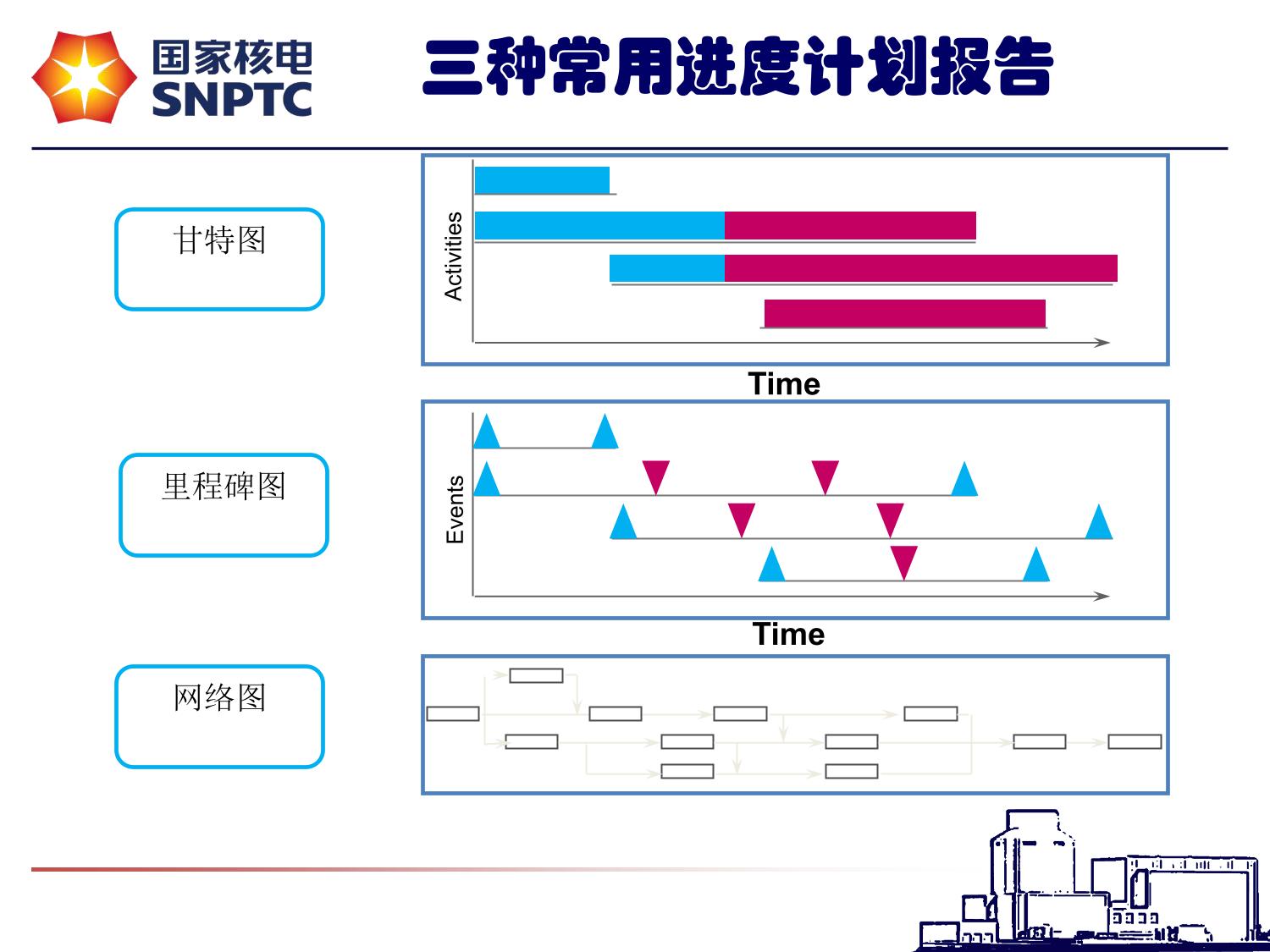 国家核电
SNPTC

三种常用进度计划报告

甘特图

Activities

Time

里程碑图

Events

Time

网络图